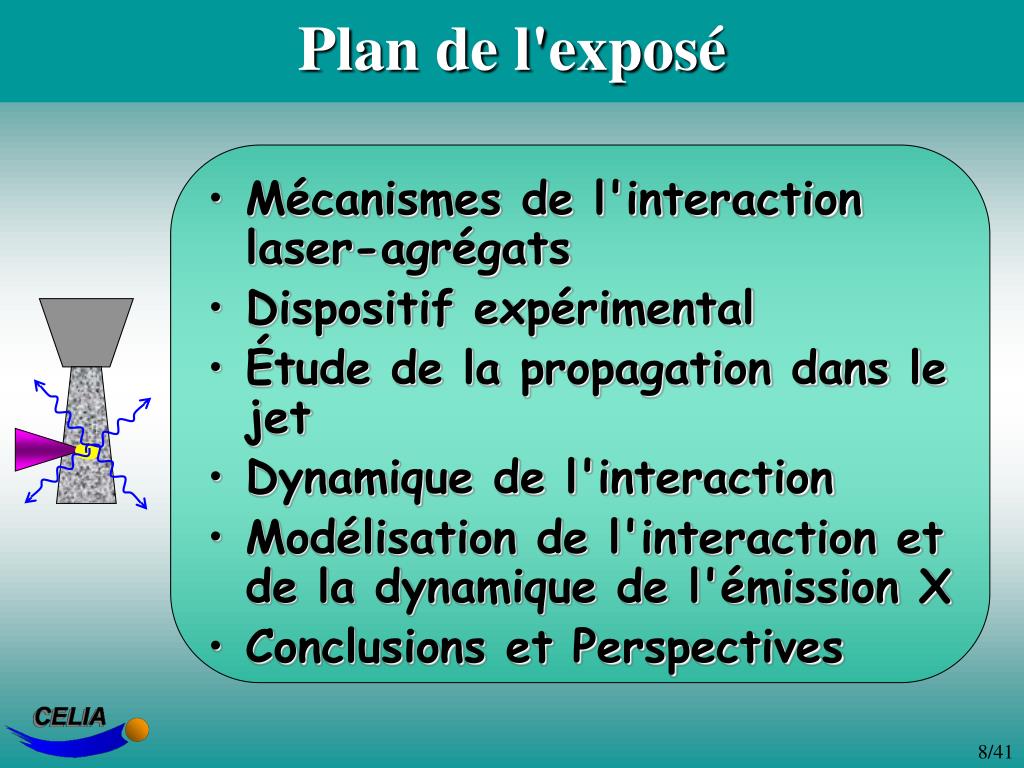 Plan de l'exposé

• Mécanismes de l'interaction laser-agrégats
• Dispositif expérimental
• Étude de la propagation dans le jet
• Dynamique de l'interaction
• Modélisation de l'interaction et de la dynamique de l'émission X
• Conclusions et Perspectives

CELIA

8/41